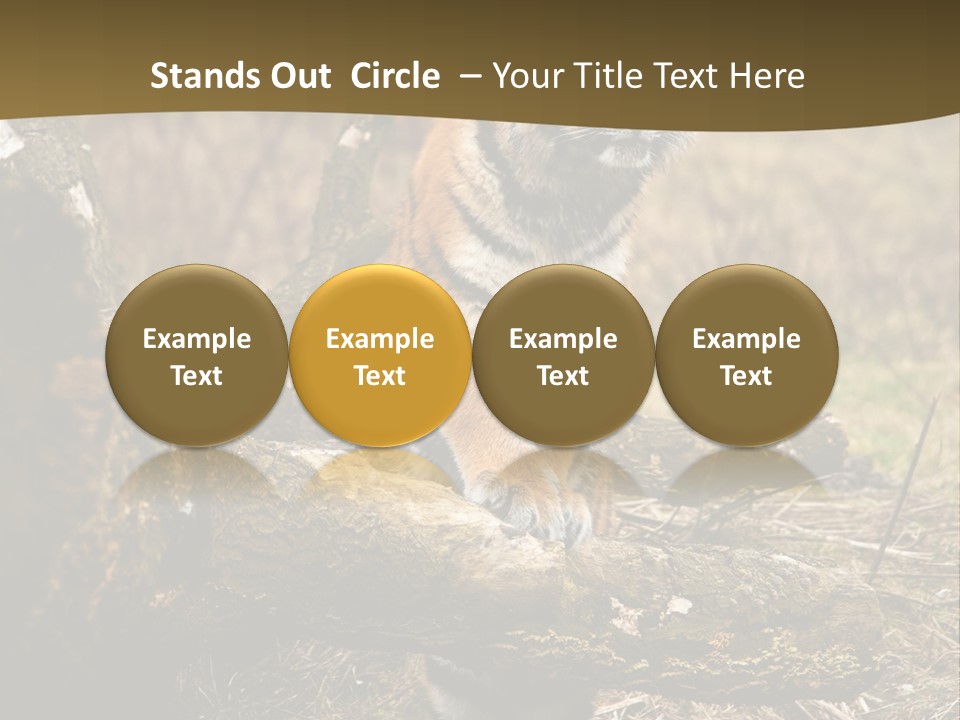 Stands Out Circle – Your Title Text Here

Example Text

Example Text

Example Text

Example Text